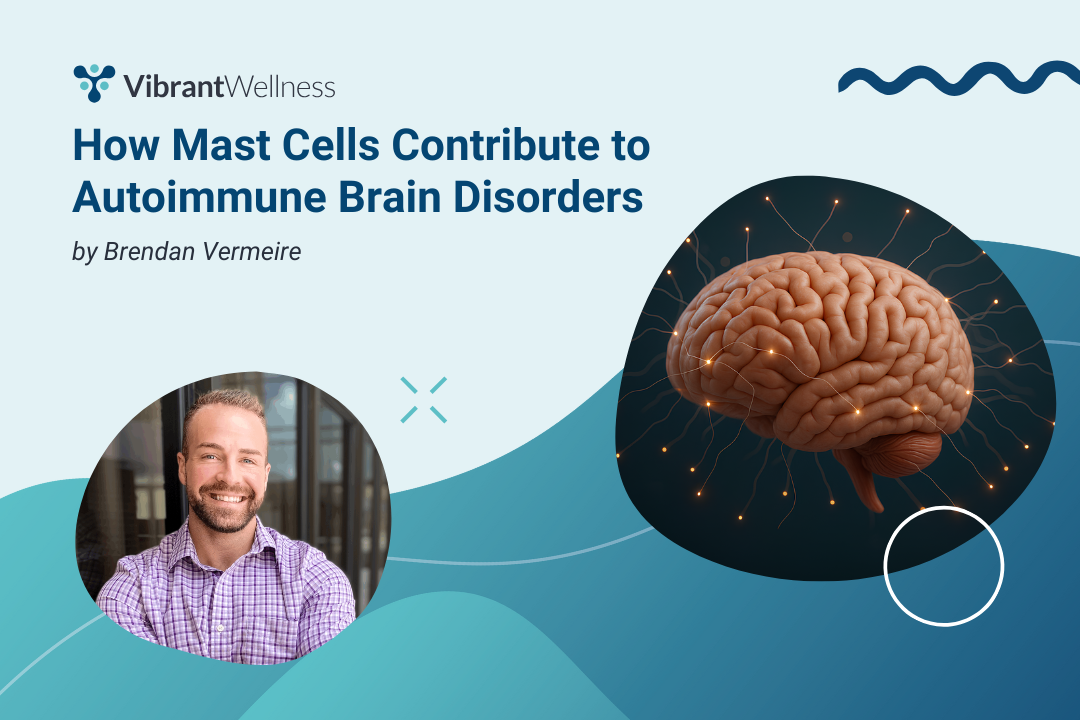 VibrantWellness

How Mast Cells Contribute to Autoimmune Brain Disorders

by Brendan Vermeire